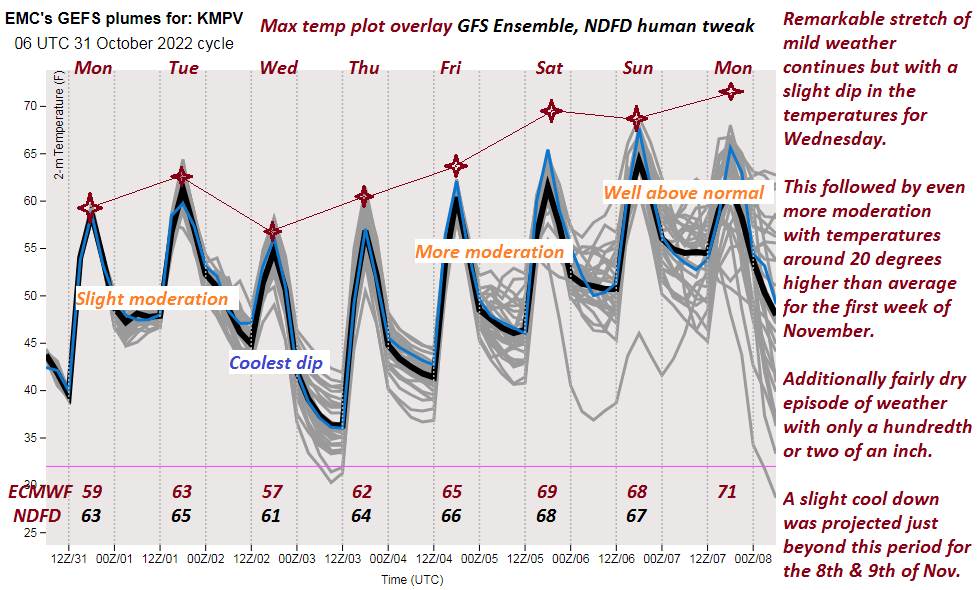 EMC's GEFS plumes for: KMPV
06 UTC 31 October 2022 cycle

Max temp plot overlay GFS Ensemble, NDFD human tweak

Mon Tue Wed Thu Fri Sat Sun Mon

2-m Temperature (F)

70
65
60
55
50
45
40
35
30
25

Slight moderation

Coolest dip

More moderation

Well above normal

| ECMWF | 59 | 63 | 57 | 62 | 65 | 69 | 68 | 71 |
|---|---|---|---|---|---|---|---|---|
| NDFD | 63 | 65 | 61 | 64 | 66 | 68 | 67 | |

12Z/31 00Z/01 12Z/01 00Z/02 12Z/02 00Z/03 12Z/03 00Z/04 12Z/04 00Z/05 12Z/05 00Z/06 12Z/06 00Z/07 12Z/07 00Z/08

Time (UTC)

Remarkable stretch of mild weather continues but with a slight dip in the temperatures for Wednesday.

This followed by even more moderation with temperatures around 20 degrees higher than average for the first week of November.

Additionally fairly dry episode of weather with only a hundredth or two of an inch.

A slight cool down was projected just beyond this period for the 8th & 9th of Nov.